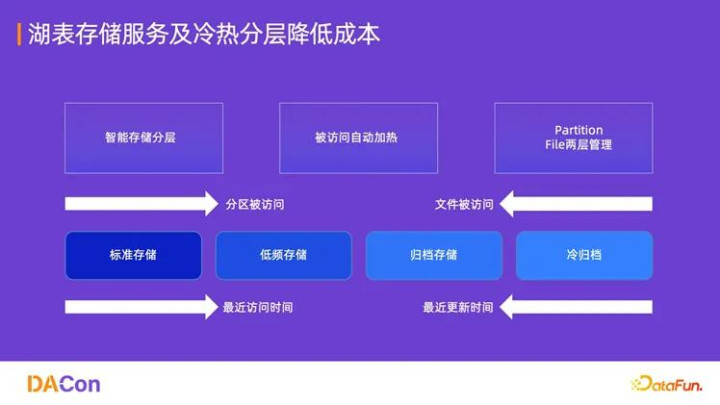 湖表存储服务及冷热分层降低成本

智能存储分层

被访问自动加热

Partition File两层管理

分区被访问

文件被访问

标准存储

低频存储

归档存储

冷归档

最近访问时间

最近更新时间

DACon

DataFun.